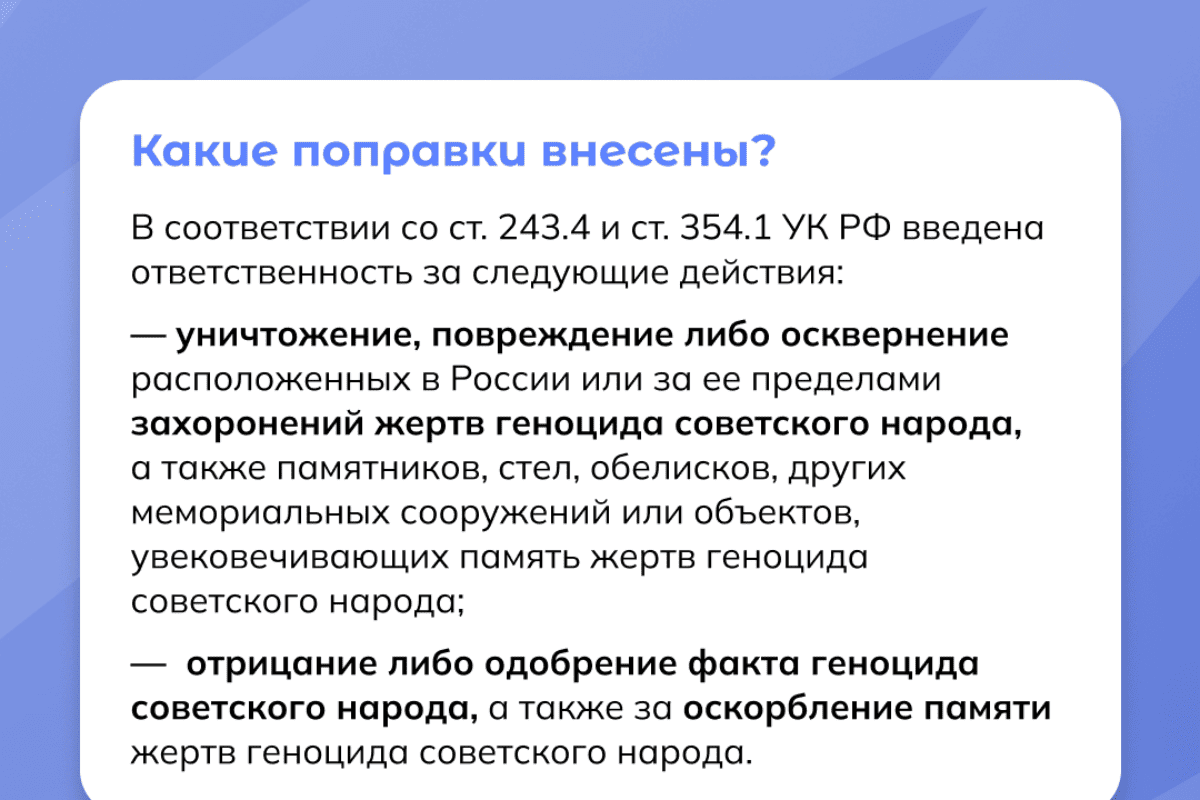 Какие поправки внесены?

В соответствии со ст. 243.4 и ст. 354.1 УК РФ введена ответственность за следующие действия:

— уничтожение, повреждение либо осквернение расположенных в России или за ее пределами захоронений жертв геноцида советского народа, а также памятников, стел, обелисков, других мемориальных сооружений или объектов, увековечивающих память жертв геноцида советского народа;

— отрицание либо одобрение факта геноцида советского народа, а также за оскорбление памяти жертв геноцида советского народа.